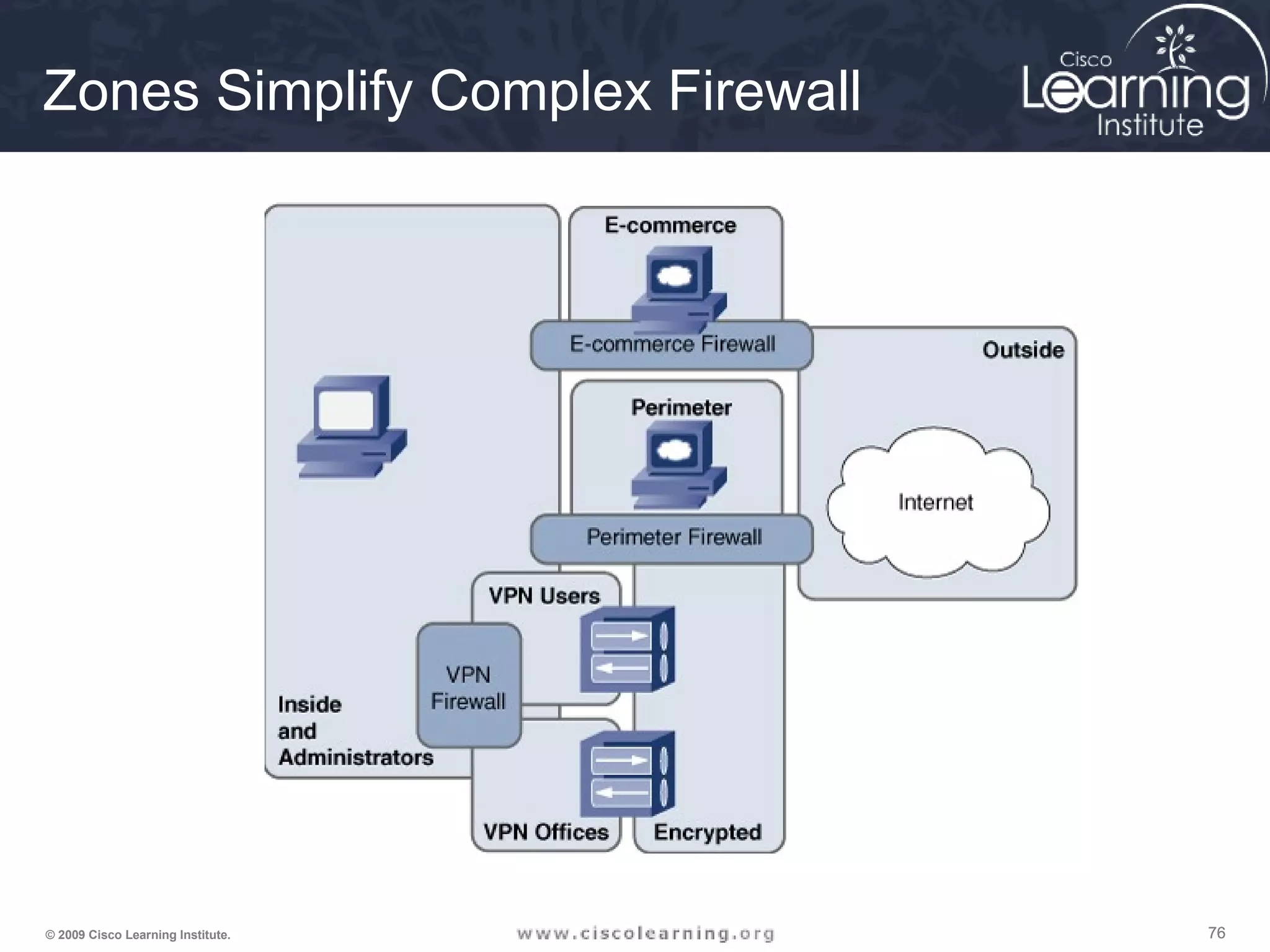 Zones Simplify Complex Firewall

Cisco Learning Institute

E-commerce

E-commerce Firewall

Outside

Perimeter

Internet

Perimeter Firewall

VPN Users

VPN Firewall

Inside and Administrators

VPN Offices

Encrypted

© 2009 Cisco Learning Institute.

www.ciscolearning.org

76